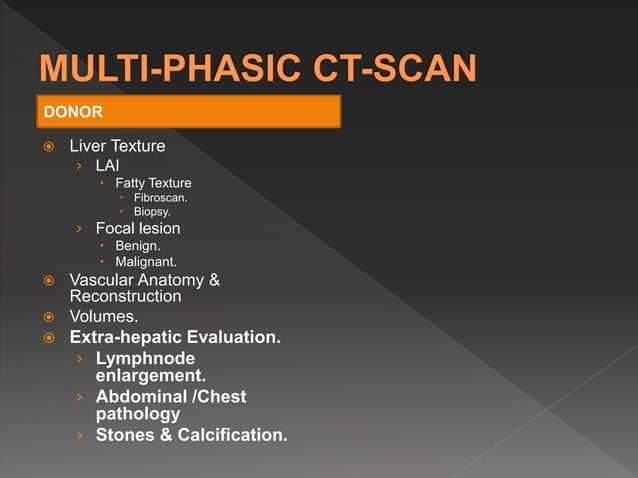 MULTI-PHASIC CT-SCAN

DONOR

Liver Texture
LAI
Fatty Texture
Fibroscan.
Biopsy.
Focal lesion
Benign.
Malignant.
Vascular Anatomy & Reconstruction
Volumes.
Extra-hepatic Evaluation.
Lymphnode enlargement.
Abdominal /Chest pathology
Stones & Calcification.